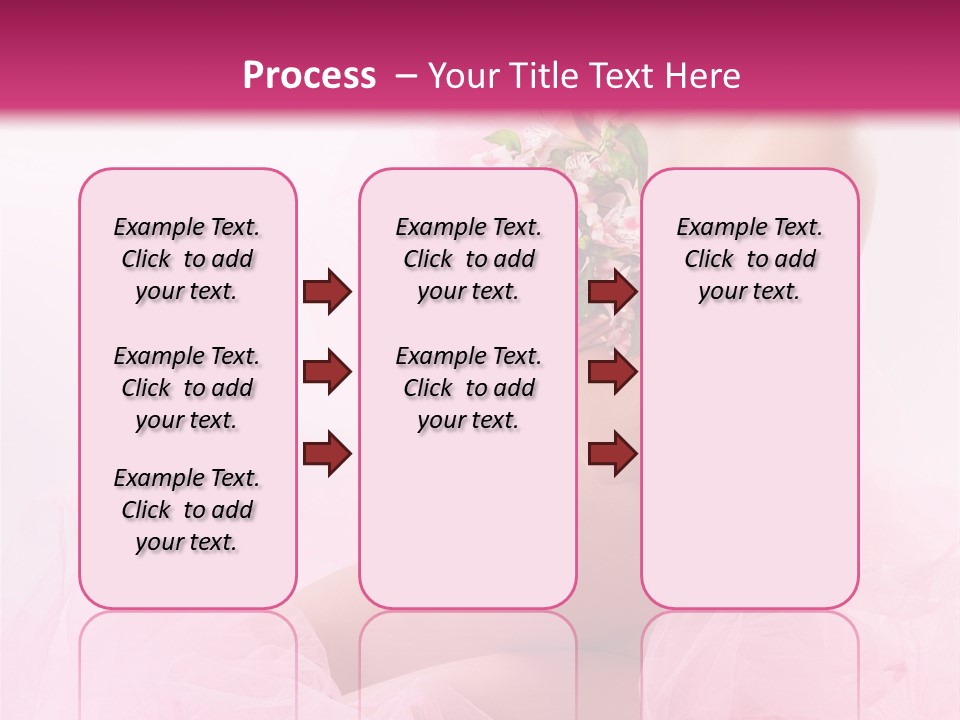 Process – Your Title Text Here

Example Text. Click to add your text.

Example Text. Click to add your text.

Example Text. Click to add your text.

Example Text. Click to add your text.

Example Text. Click to add your text.

Example Text. Click to add your text.